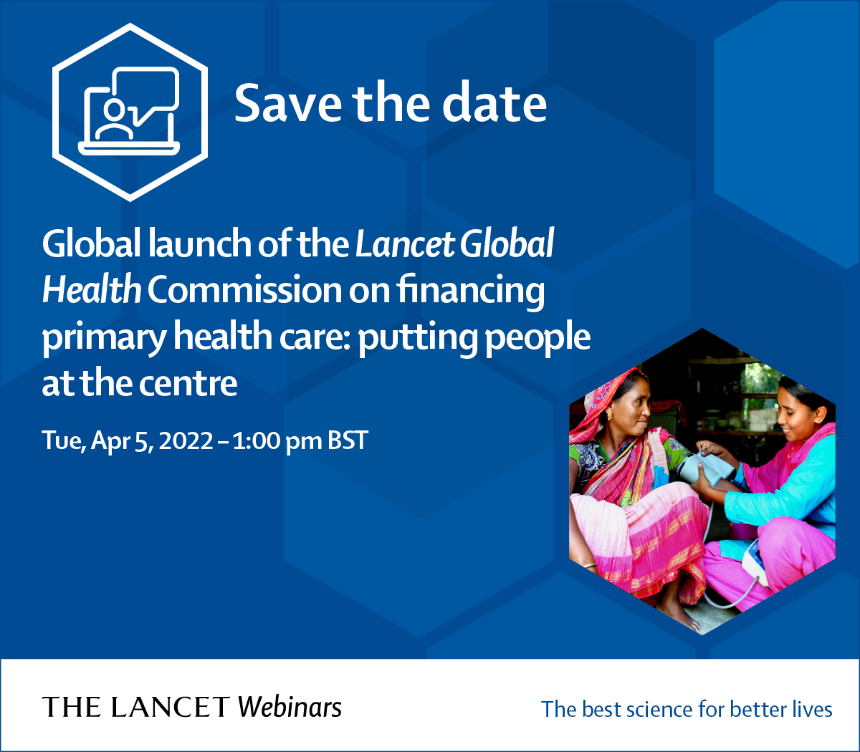 Save the date

Global launch of the Lancet Global Health Commission on financing primary health care: putting people at the centre

Tue, Apr 5, 2022 – 1:00 pm BST

THE LANCET Webinars

The best science for better lives